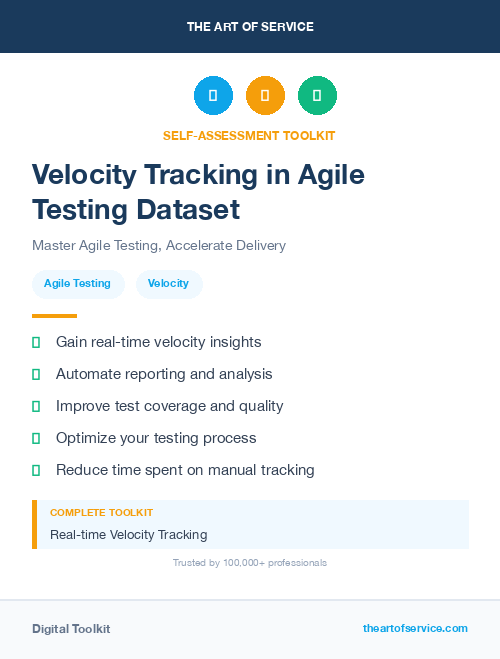 THE ART OF SERVICE

SELF-ASSESSMENT TOOLKIT

Velocity Tracking in Agile Testing Dataset

Master Agile Testing, Accelerate Delivery

Agile Testing

Velocity

Gain real-time velocity insights

Automate reporting and analysis

Improve test coverage and quality

Optimize your testing process

Reduce time spent on manual tracking

COMPLETE TOOLKIT

Real-time Velocity Tracking

Trusted by 100,000+ professionals

Digital Toolkit

theartofservice.com